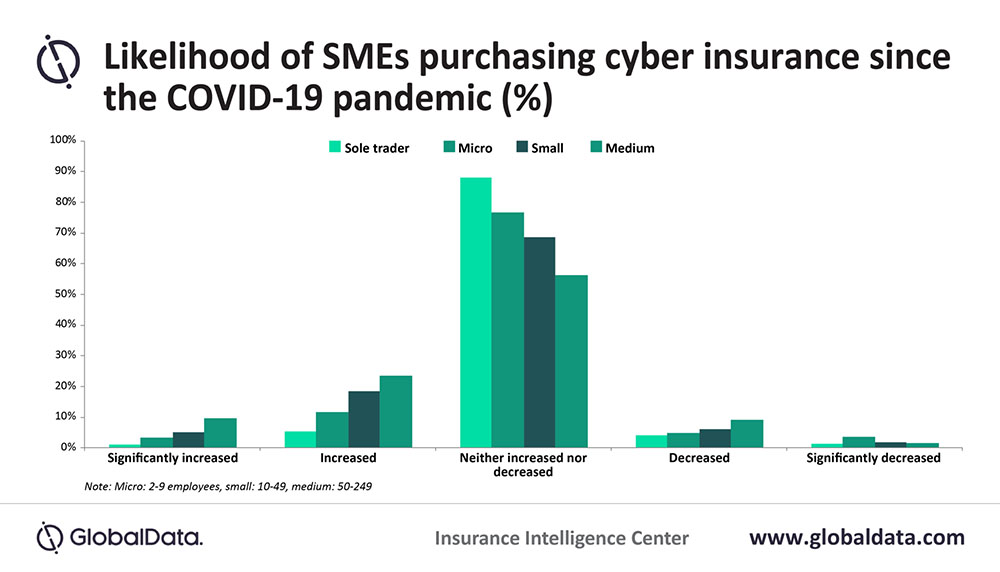 Likelihood of SMEs purchasing cyber insurance since the COVID-19 pandemic (%)

100%
90%
80%
70%
60%
50%
40%
30%
20%
10%
0%

Sole trader
Micro
Small
Medium

Significantly increased
Increased
Neither increased nor decreased
Decreased
Significantly decreased

Note: Micro: 2-9 employees, small: 10-49, medium: 50-249

GlobalData.
Insurance Intelligence Center
www.globaldata.com